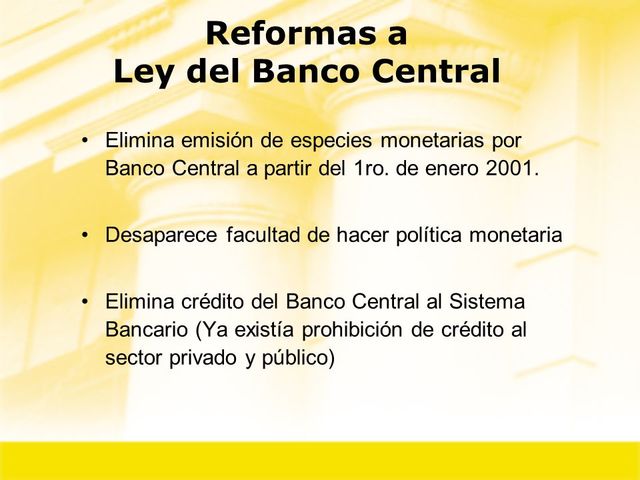 Reformas a
Ley del Banco Central

• Elimina emisión de especies monetarias por Banco Central a partir del 1ro. de enero 2001.

• Desaparece facultad de hacer política monetaria

• Elimina crédito del Banco Central al Sistema Bancario (Ya existía prohibición de crédito al sector privado y público)